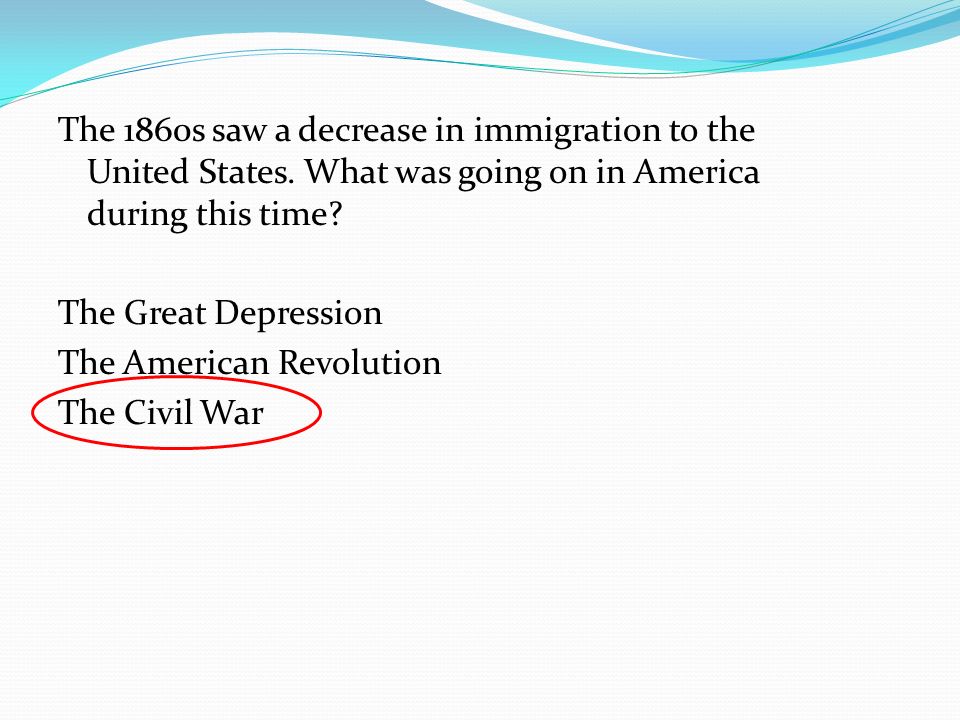 The 1860s saw a decrease in immigration to the United States. What was going on in America during this time?

The Great Depression
The American Revolution
The Civil War